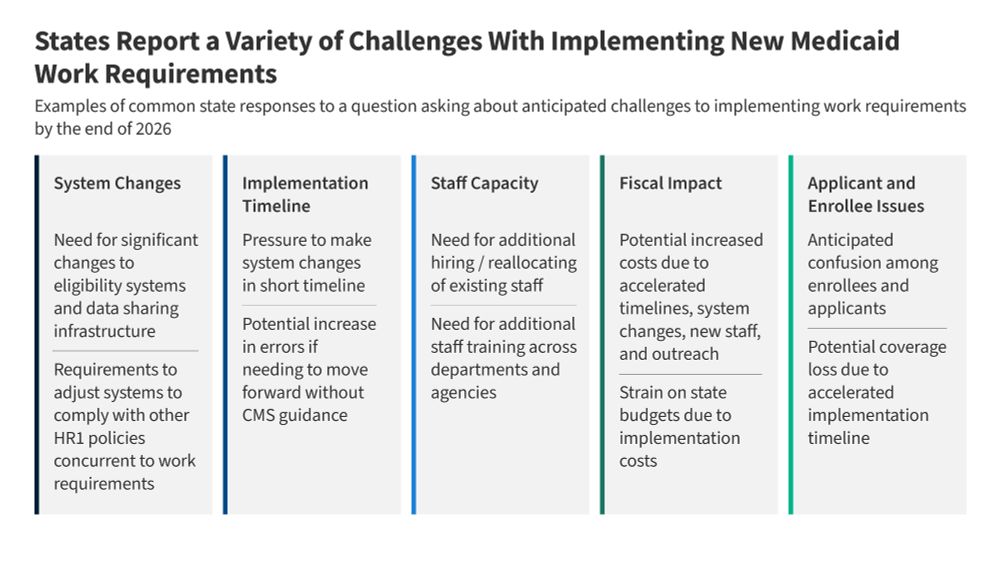 States Report a Variety of Challenges With Implementing New Medicaid Work Requirements

Examples of common state responses to a question asking about anticipated challenges to implementing work requirements by the end of 2026

System Changes

Need for significant changes to eligibility systems and data sharing infrastructure

Requirements to adjust systems to comply with other HR1 policies concurrent to work requirements

Implementation Timeline

Pressure to make system changes in short timeline

Potential increase in errors if needing to move forward without CMS guidance

Staff Capacity

Need for additional hiring / reallocating of existing staff

Need for additional staff training across departments and agencies

Fiscal Impact

Potential increased costs due to accelerated timelines, system changes, new staff, and outreach

Strain on state budgets due to implementation costs

Applicant and Enrollee Issues

Anticipated confusion among enrollees and applicants

Potential coverage loss due to accelerated implementation timeline